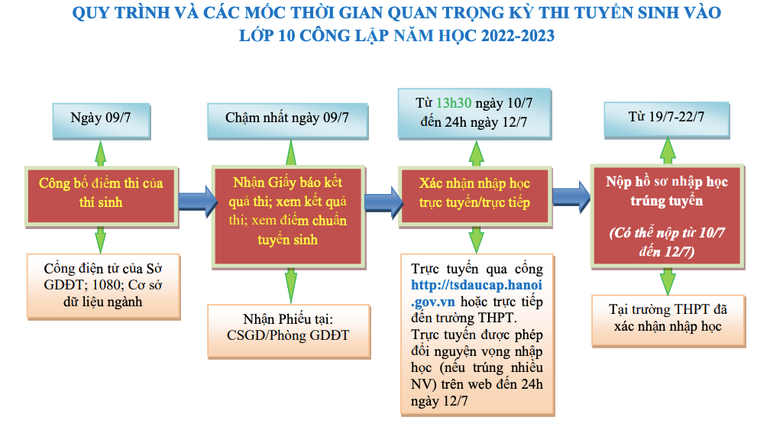 QUY TRÌNH VÀ CÁC MỐC THỜI GIAN QUAN TRỌNG KỲ THI TUYỂN SINH VÀO LỚP 10 CÔNG LẬP NĂM HỌC 2022-2023

Ngày 09/7

Công bố điểm thi của thí sinh

Cổng điện tử của Sở GDĐT; 1080; Cơ sở dữ liệu ngành

Chậm nhất ngày 09/7

Nhận Giấy báo kết quả thi; xem kết quả thi; xem điểm chuẩn tuyển sinh

Nhận Phiếu tại: CSGD/Phòng GDĐT

Từ 13h30 ngày 10/7 đến 24h ngày 12/7

Xác nhận nhập học trực tuyến/trực tiếp

Trực tuyến qua cổng http://tsdaucap.hanoi.gov.vn hoặc trực tiếp đến trường THPT.
Trực tuyến được phép đổi nguyện vọng nhập học (nếu trúng nhiều NV) trên web đến 24h ngày 12/7

Từ 19/7-22/7

Nộp hồ sơ nhập học trúng tuyển

(Có thể nộp từ 10/7 đến 12/7)

Tại trường THPT đã xác nhận nhập học